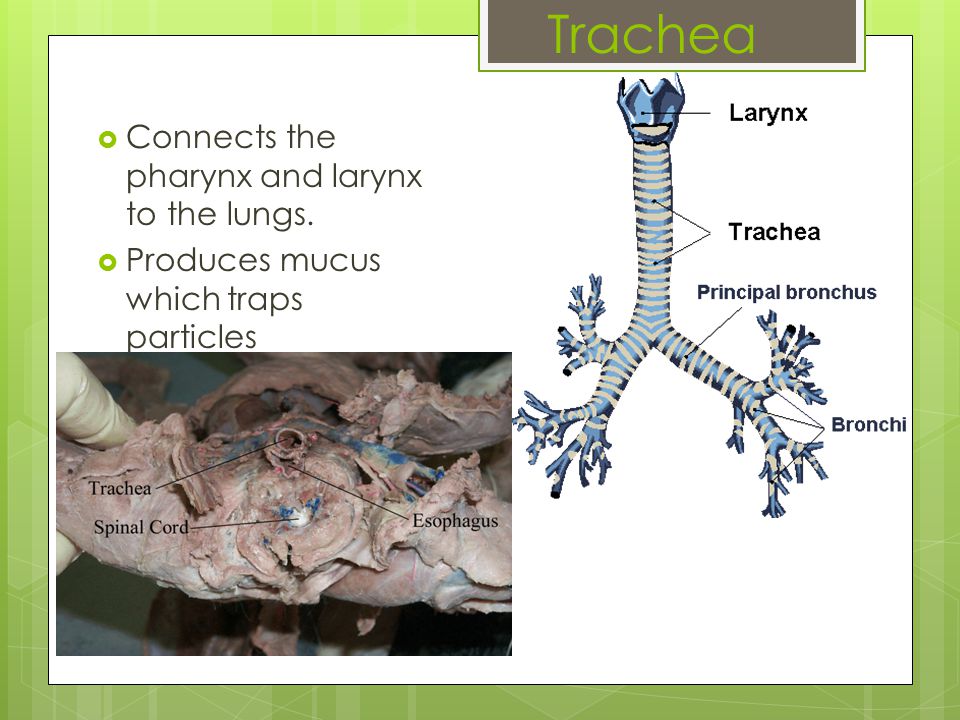 Trachea

Connects the pharynx and larynx to the lungs.

Produces mucus which traps particles

Trachea
Spinal Cord
Esophagus

Larynx
Trachea
Principal bronchus
Bronchi